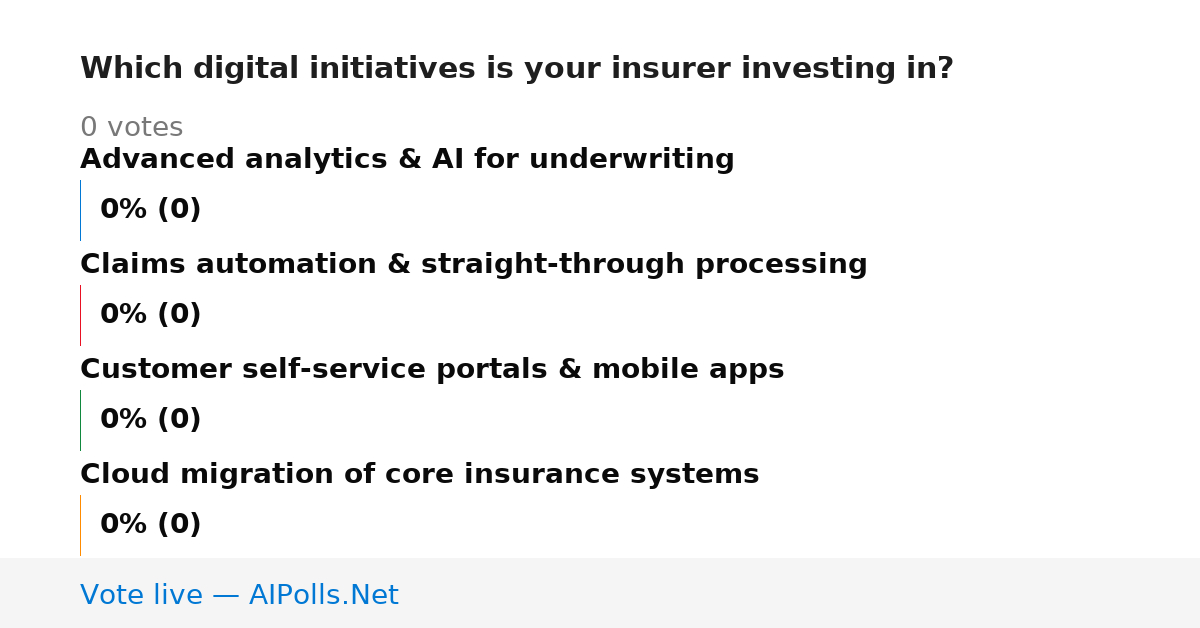 Which digital initiatives is your insurer investing in?

0 votes

Advanced analytics & AI for underwriting

0% (0)

Claims automation & straight-through processing

0% (0)

Customer self-service portals & mobile apps

0% (0)

Cloud migration of core insurance systems

0% (0)

Vote live — AIPolls.Net